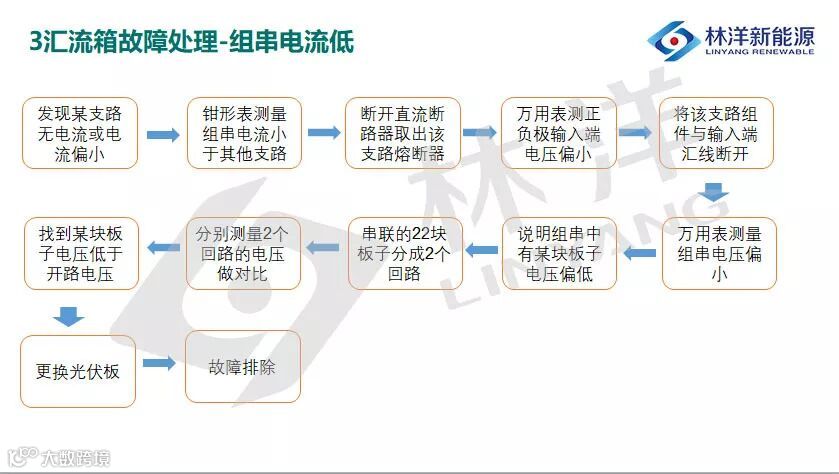 3汇流箱故障处理-组串电流低

林洋新能源
LINYANG RENEWABLE

发现某支路无电流或电流偏小

钳形表测量组串电流小于其他支路

断开直流断路器取出该支路熔断器

万用表测正负极输入端电压偏小

将该支路组件与输入端汇线断开

万用表测量组串电压偏小

说明组串中有某块板子电压偏低

串联的22块板子分成2个回路

分别测量2个回路的电压做对比

找到某块板子电压低于开路电压

更换光伏板

故障排除

林洋
LINYANG

大数跨境